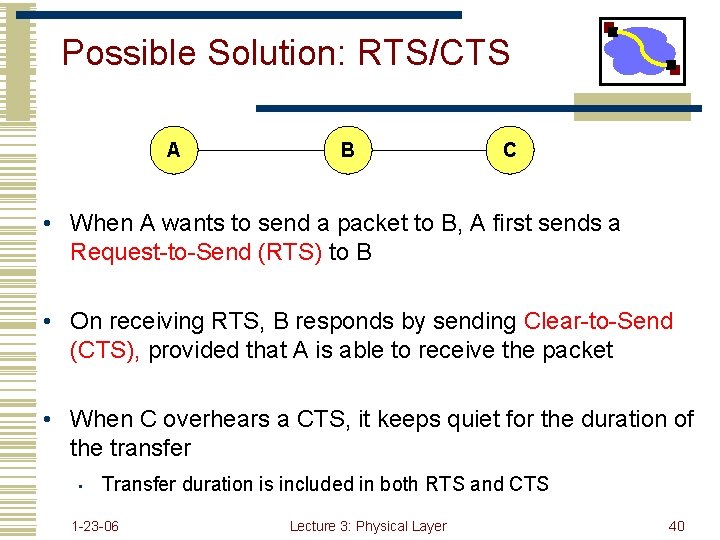 Possible Solution: RTS/CTS

A

B

C

• When A wants to send a packet to B, A first sends a Request-to-Send (RTS) to B

• On receiving RTS, B responds by sending Clear-to-Send (CTS), provided that A is able to receive the packet

• When C overhears a CTS, it keeps quiet for the duration of the transfer

▪ Transfer duration is included in both RTS and CTS

1-23-06

Lecture 3: Physical Layer

40